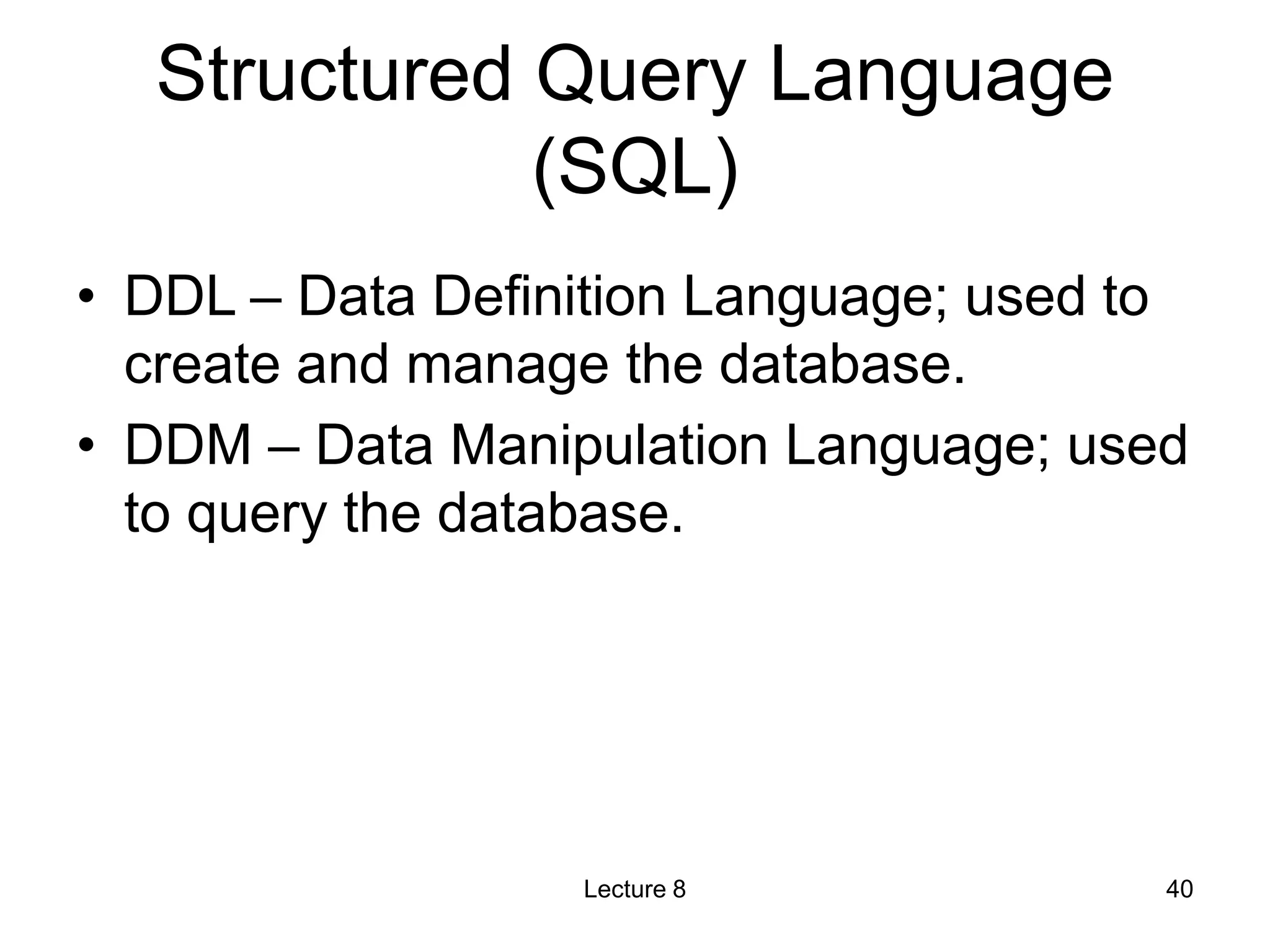 Structured Query Language (SQL)

• DDL – Data Definition Language; used to create and manage the database.
• DDM – Data Manipulation Language; used to query the database.

Lecture 8

40